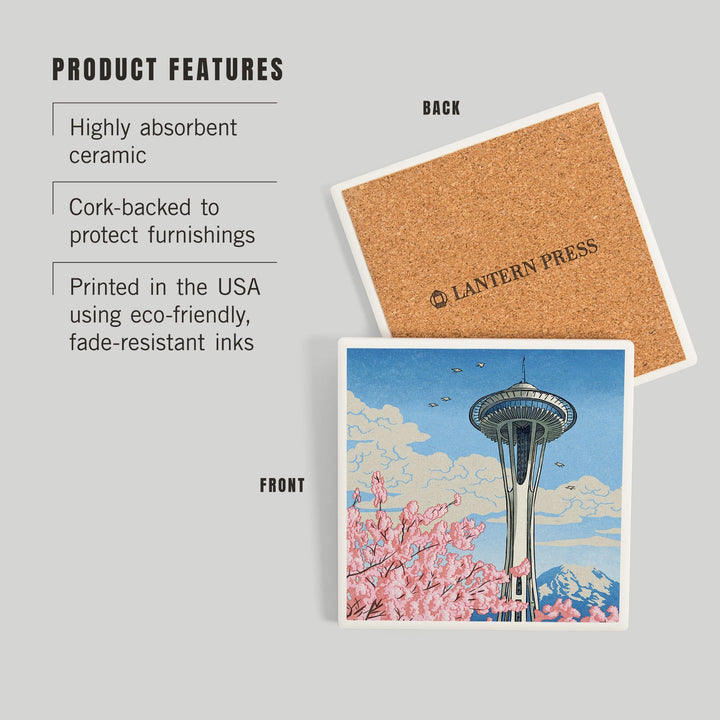 PRODUCT FEATURES

Highly absorbent ceramic

Cork-backed to protect furnishings

Printed in the USA using eco-friendly, fade-resistant inks

BACK

LANTERN PRESS

FRONT